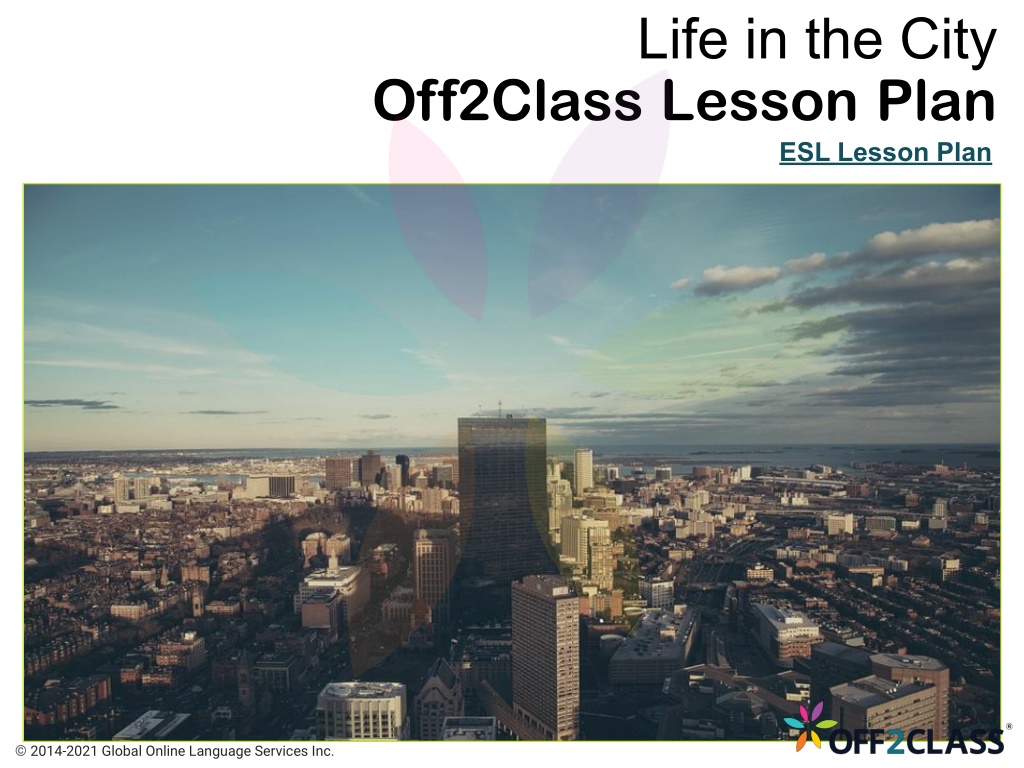 Life in the City
Off2Class Lesson Plan
ESL Lesson Plan

© 2014-2021 Global Online Language Services Inc.

OFF2CLASS®